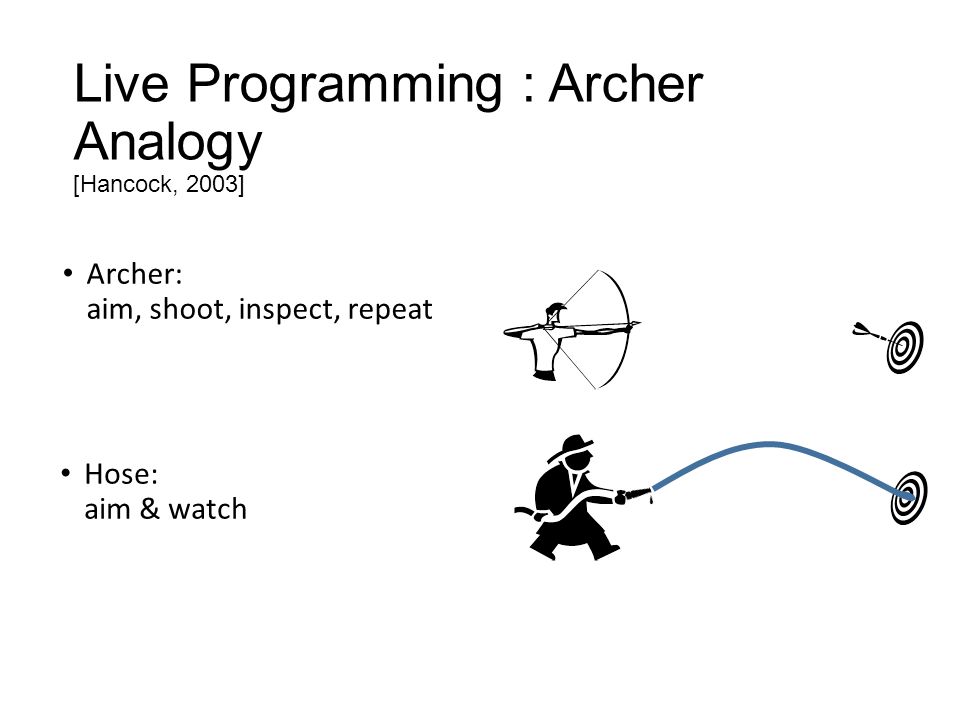 Live Programming : Archer Analogy
[Hancock, 2003]

• Archer:
aim, shoot, inspect, repeat

• Hose:
aim & watch